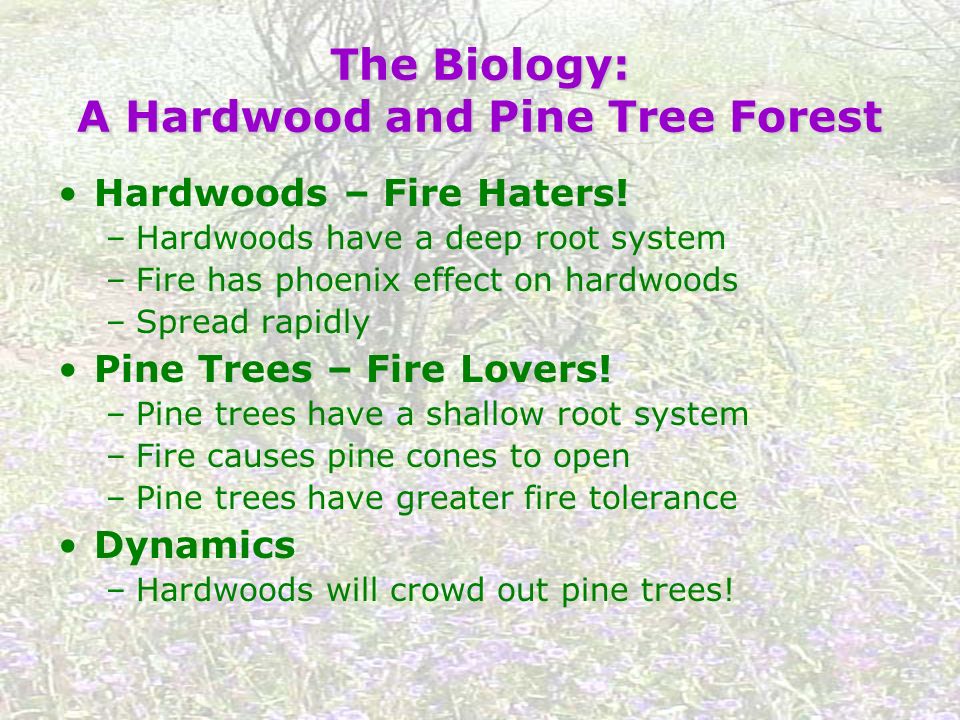 The Biology:
A Hardwood and Pine Tree Forest

• Hardwoods – Fire Haters!
– Hardwoods have a deep root system
– Fire has phoenix effect on hardwoods
– Spread rapidly
• Pine Trees – Fire Lovers!
– Pine trees have a shallow root system
– Fire causes pine cones to open
– Pine trees have greater fire tolerance
• Dynamics
– Hardwoods will crowd out pine trees!